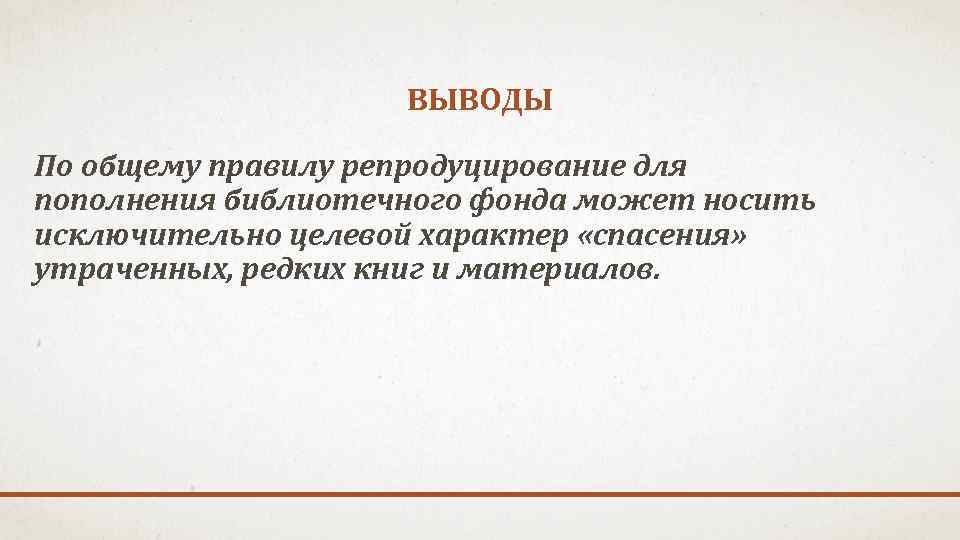 ВЫВОДЫ

По общему правилу репродуцирование для пополнения библиотечного фонда может носить исключительно целевой характер «спасения» утраченных, редких книг и материалов.